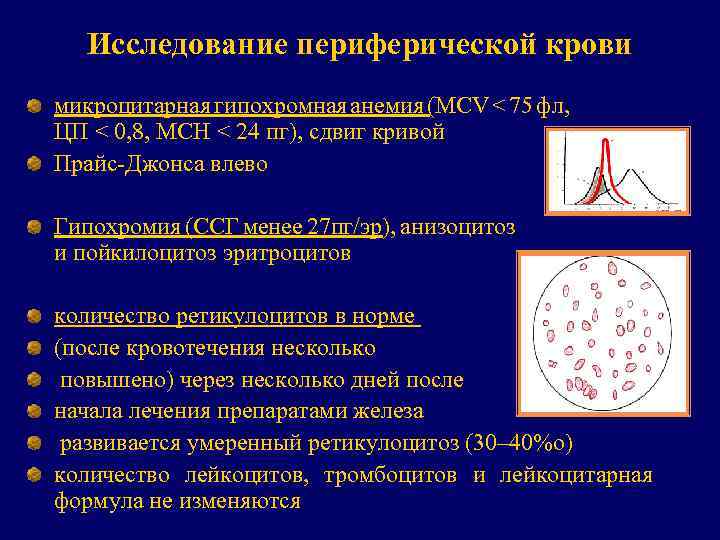 Исследование периферической крови

микроцитарная гипохромная анемия (MCV < 75 фл, ЦП < 0,8, МСН < 24 пг), сдвиг кривой

Прайс-Джонса влево

Гипохромия (ССГ менее 27пг/эр), анизоцитоз и пойкилоцитоз эритроцитов

количество ретикулоцитов в норме

(после кровотечения несколько

повышено) через несколько дней после

начала лечения препаратами железа

развивается умеренный ретикулоцитоз (30–40%о)

количество лейкоцитов, тромбоцитов и лейкоцитарная формула не изменяются